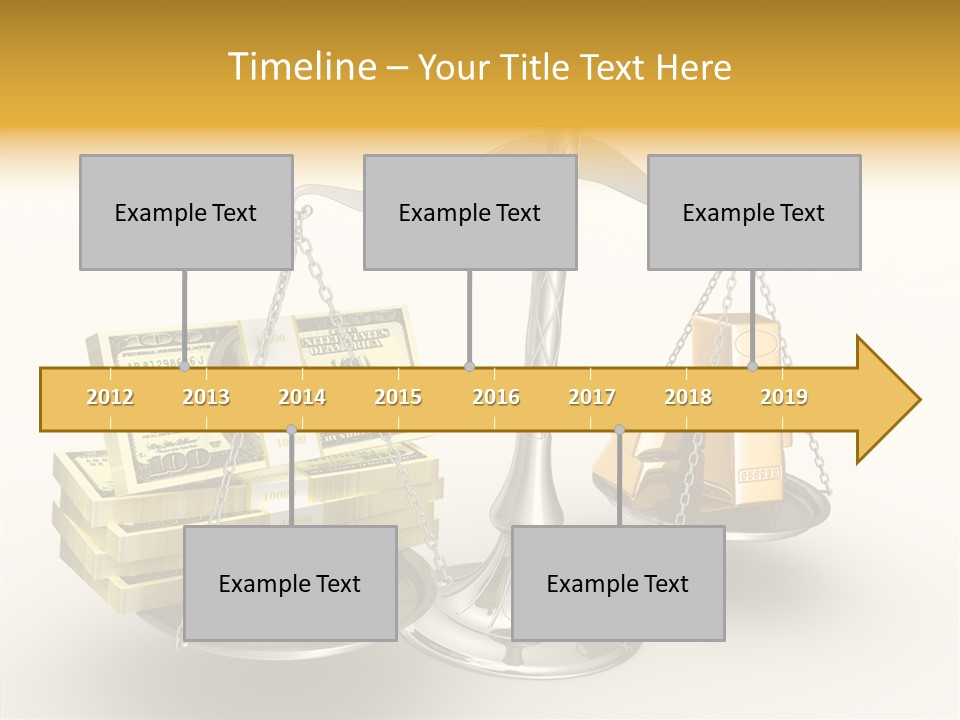 Timeline – Your Title Text Here

Example Text

Example Text

Example Text

2012 2013 2014 2015 2016 2017 2018 2019

Example Text

Example Text